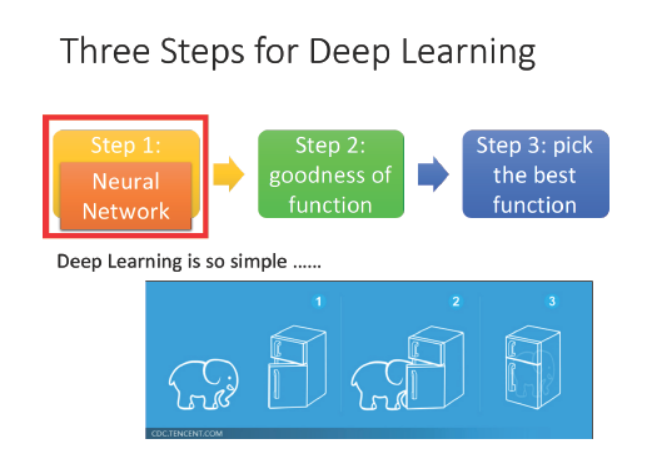 Three Steps for Deep Learning

Step 1:

Neural Network

Step 2: goodness of function

Step 3: pick the best function

Deep Learning is so simple ……

1

2

3

CDC.TENCENT.COM